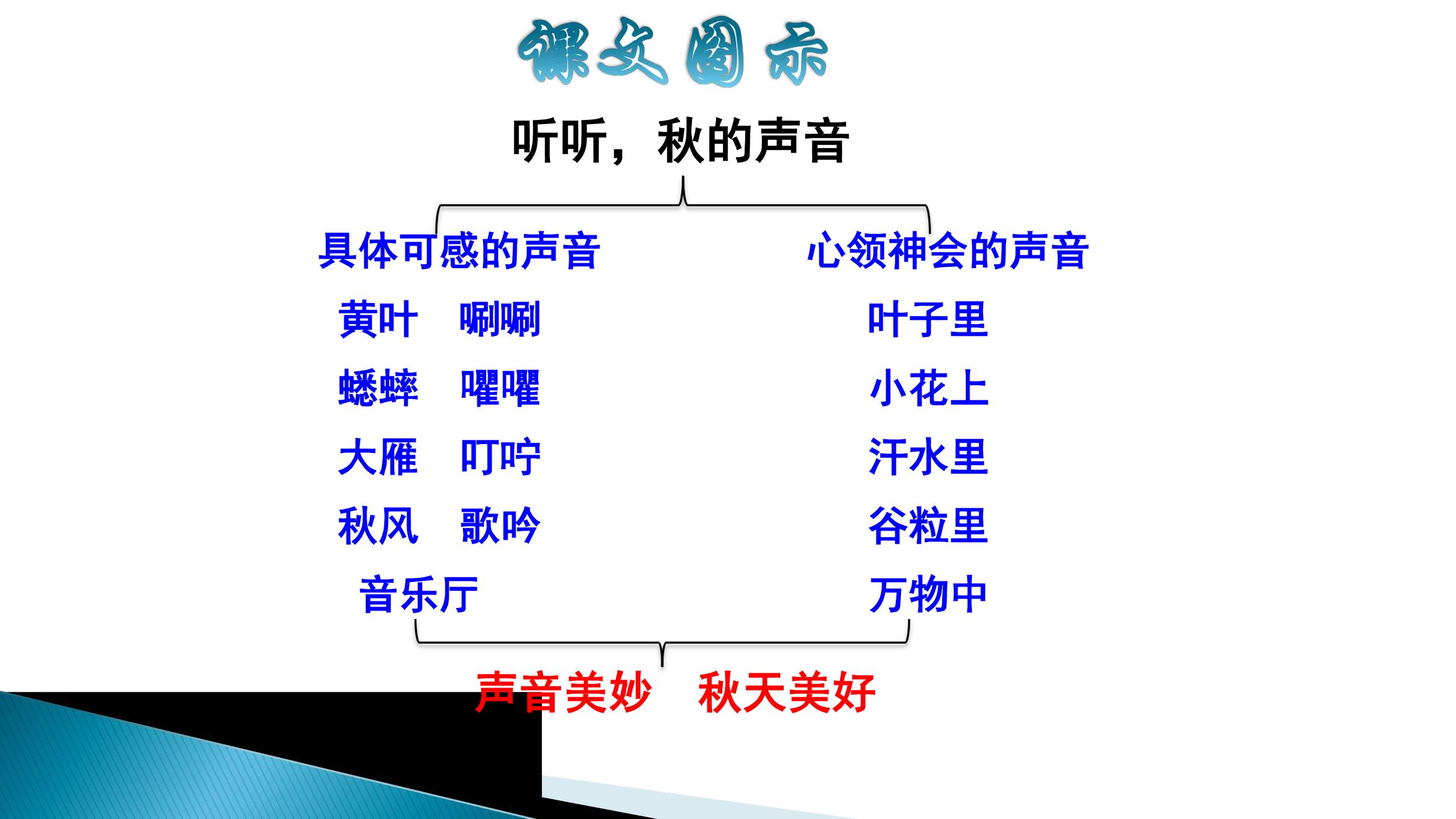 课文图示

听听，秋的声音

具体可感的声音

黄叶　唰唰

蟋蟀　㘗㘗

大雁　叮咛

秋风　歌吟

音乐厅

心领神会的声音

叶子里

小花上

汗水里

谷粒里

万物中

声音美妙　秋天美好